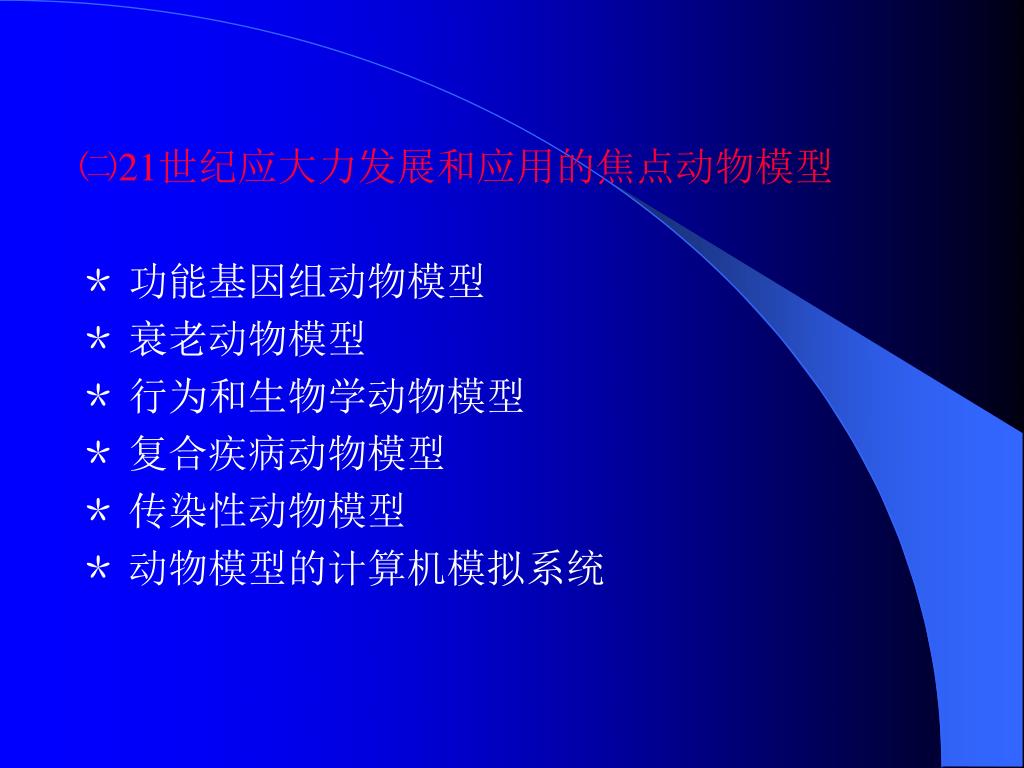 ㈡21世纪应大力发展和应用的焦点动物模型

* 功能基因组动物模型
* 衰老动物模型
* 行为和生物学动物模型
* 复合疾病动物模型
* 传染性动物模型
* 动物模型的计算机模拟系统